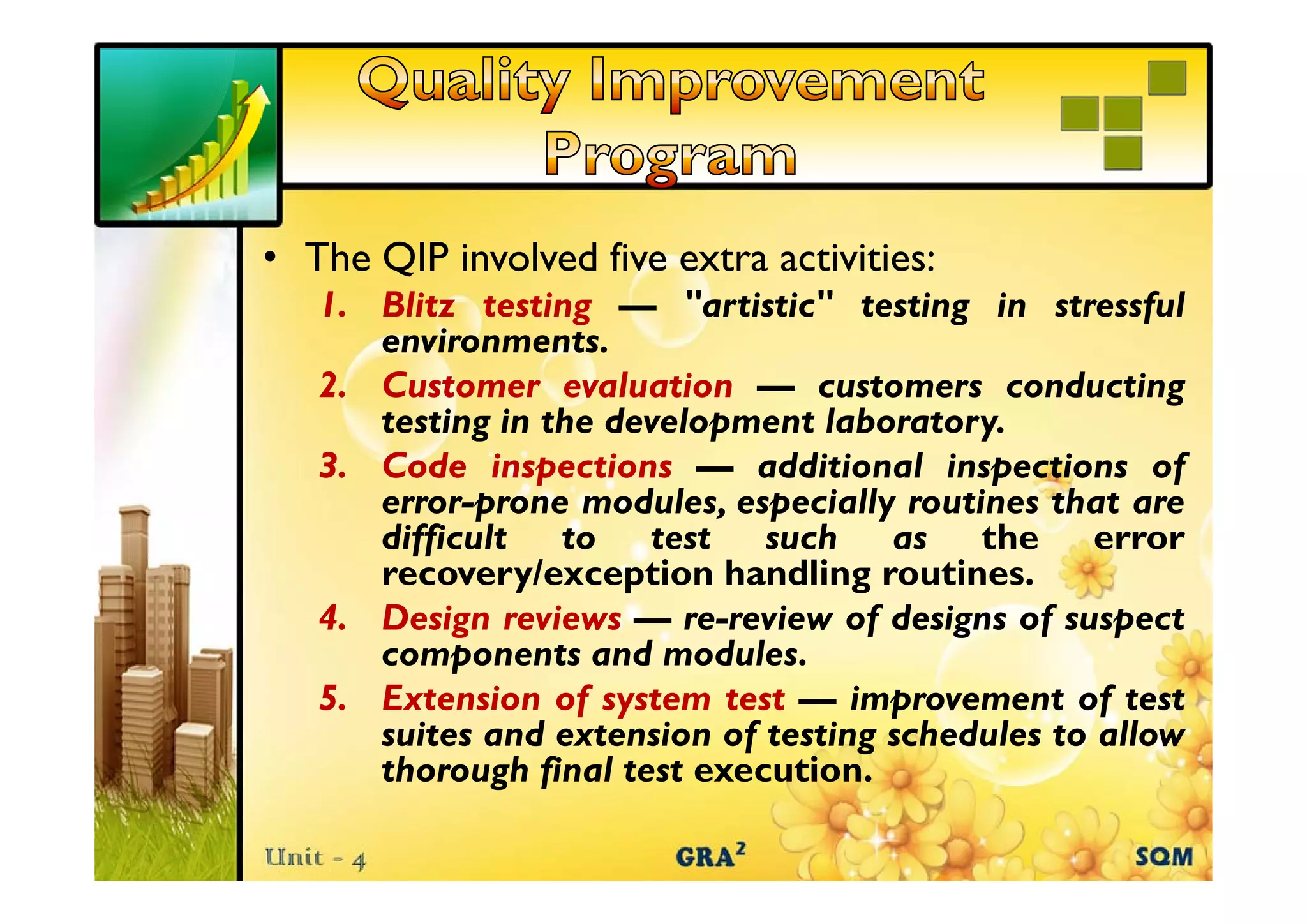 Quality Improvement Program

• The QIP involved five extra activities:

1. Blitz testing — "artistic" testing in stressful environments.

2. Customer evaluation — customers conducting testing in the development laboratory.

3. Code inspections — additional inspections of error-prone modules, especially routines that are difficult to test such as the error recovery/exception handling routines.

4. Design reviews — re-review of designs of suspect components and modules.

5. Extension of system test — improvement of test suites and extension of testing schedules to allow thorough final test execution.

Unit - 4

GRA$^2$

SQM